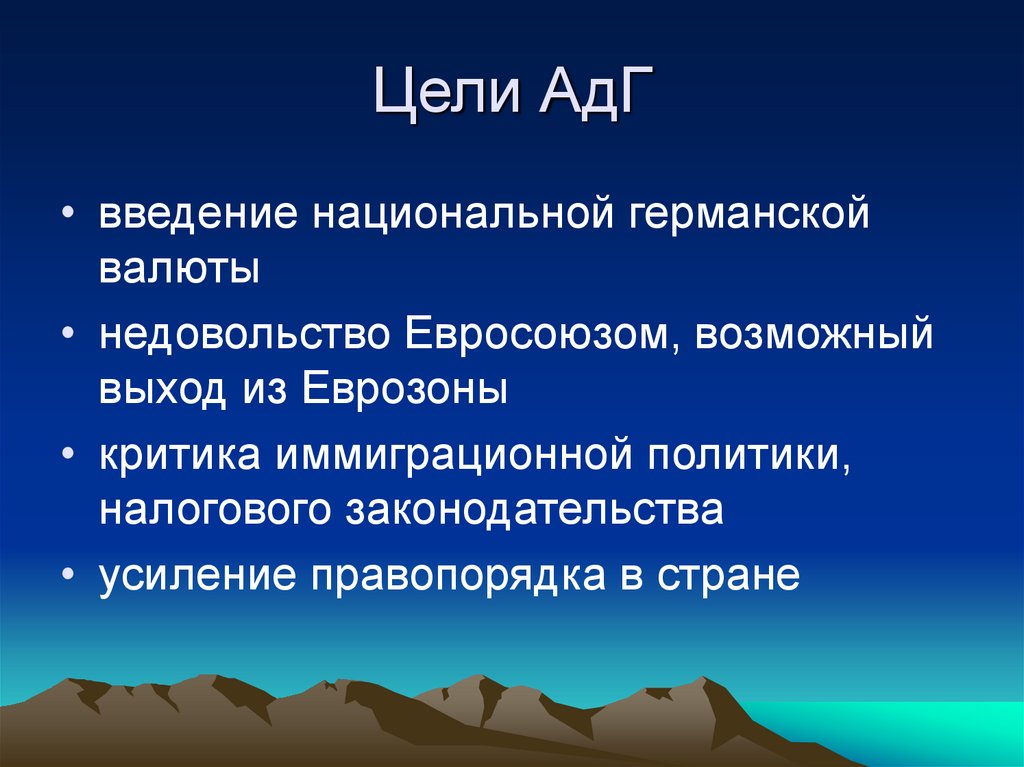 Цели АдГ

• введение национальной германской валюты
• недовольство Евросоюзом, возможный выход из Еврозоны
• критика иммиграционной политики, налогового законодательства
• усиление правопорядка в стране